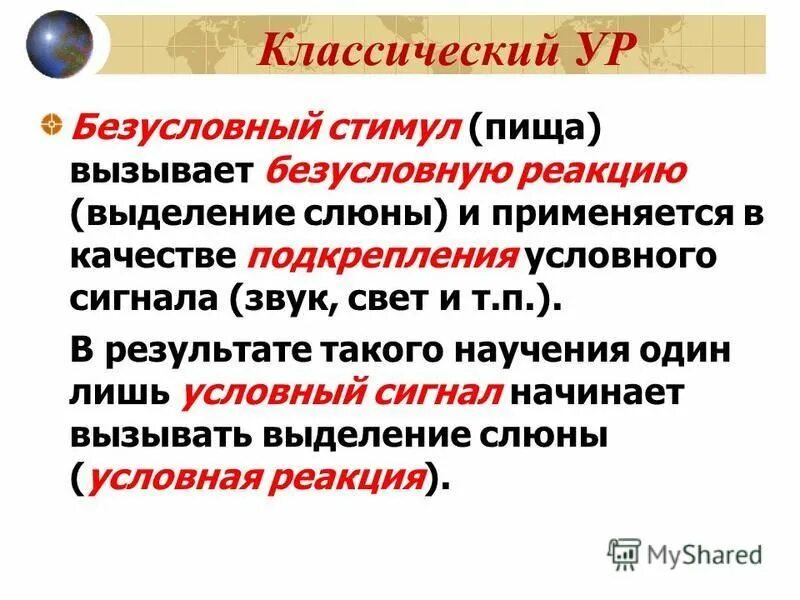 Классический УР

Безусловный стимул (пища) вызывает безусловную реакцию (выделение слюны) и применяется в качестве подкрепления условного сигнала (звук, свет и т.п.).

В результате такого научения один лишь условный сигнал начинает вызывать выделение слюны (условная реакция).

MyShared